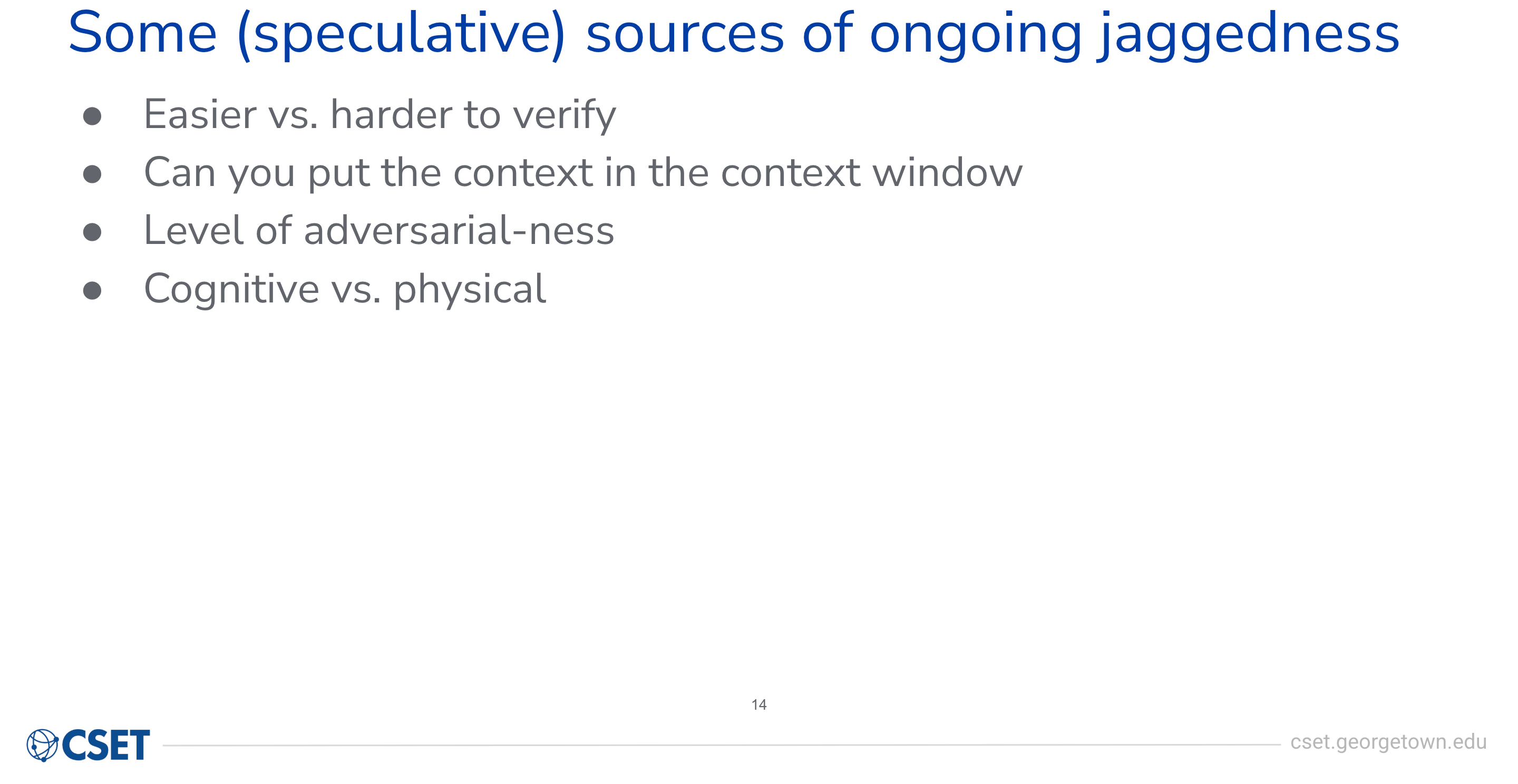 Some (speculative) sources of ongoing jaggedness

- Easier vs. harder to verify
- Can you put the context in the context window
- Level of adversarial-ness
- Cognitive vs. physical

14

CSET

cset.georgetown.edu